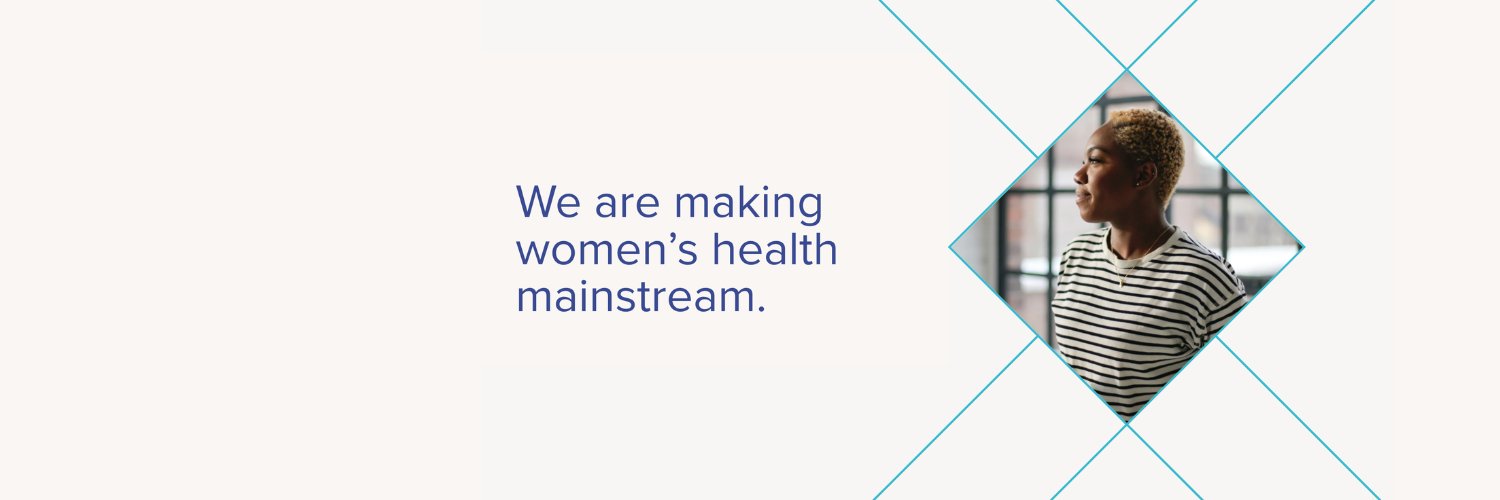 We are making women’s health mainstream.